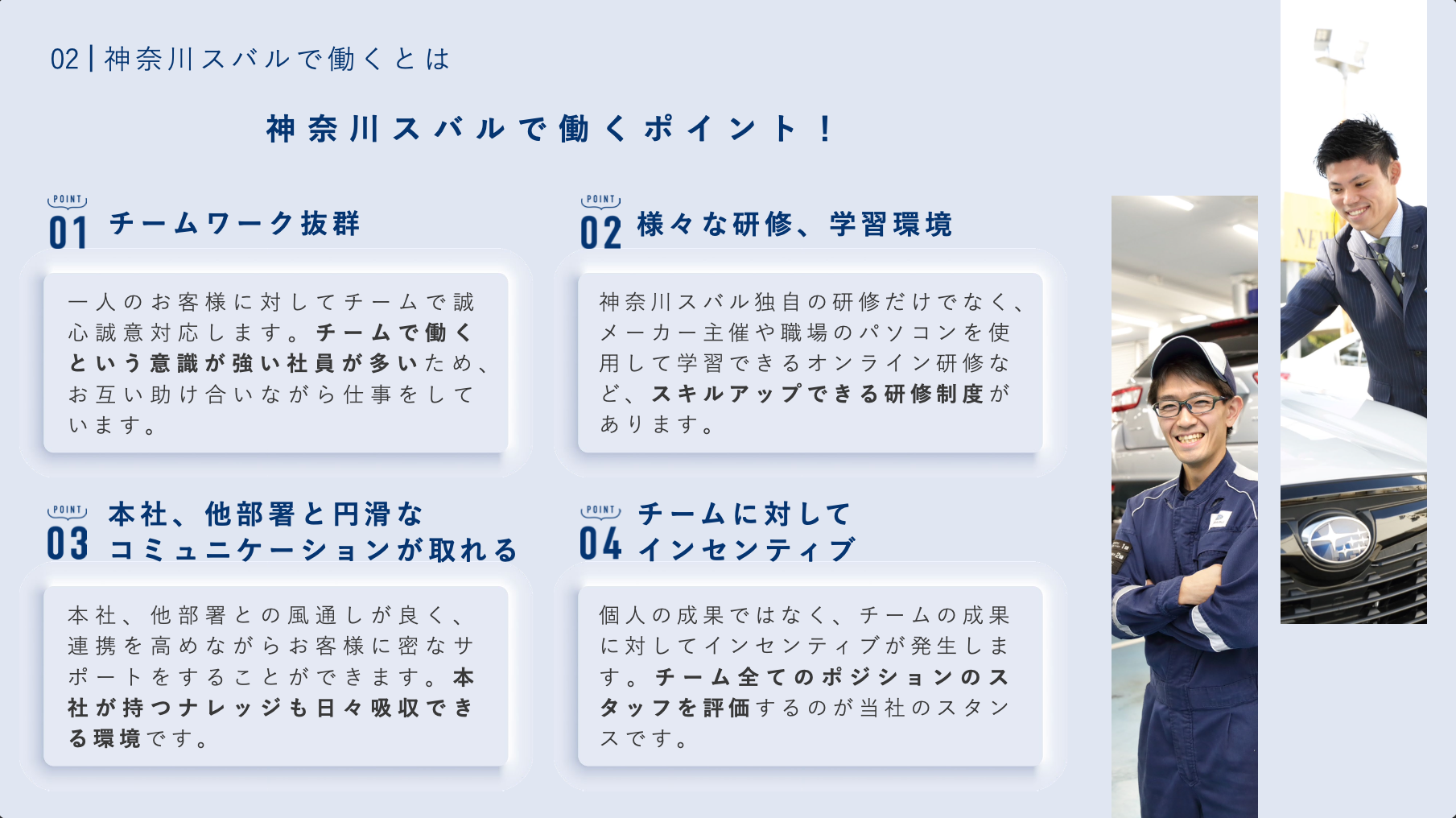 02 | 神奈川スバルで働くとは

神奈川スバルで働くポイント！

POINT
01 チームワーク抜群

一人のお客様に対してチームで誠心誠意対応します。チームで働くという意識が強い社員が多いため、お互い助け合いながら仕事をしています。

POINT
02 様々な研修、学習環境

神奈川スバル独自の研修だけでなく、メーカー主催や職場のパソコンを使用して学習できるオンライン研修など、スキルアップできる研修制度があります。

POINT
03 本社、他部署と円滑なコミュニケーションが取れる

本社、他部署との風通しが良く、連携を高めながらお客様に密なサポートをすることができます。本社が持つナレッジも日々吸収できる環境です。

POINT
04 チームに対してインセンティブ

個人の成果ではなく、チームの成果に対してインセンティブが発生します。チーム全てのポジションのスタッフを評価するのが当社のスタンスです。